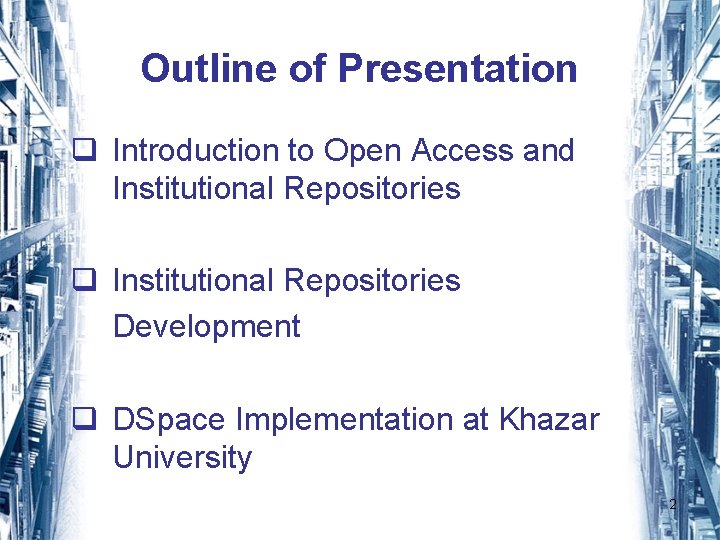 Outline of Presentation

❑ Introduction to Open Access and Institutional Repositories

❑ Institutional Repositories Development

❑ DSpace Implementation at Khazar University

2